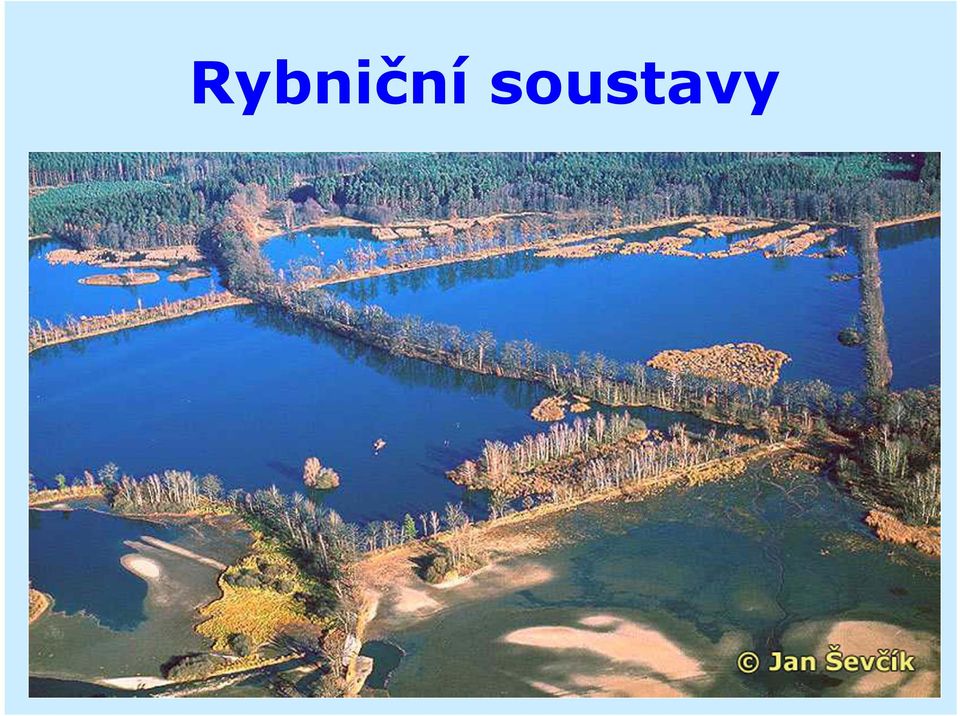 Rybniční soustavy

© Jan Ševčík